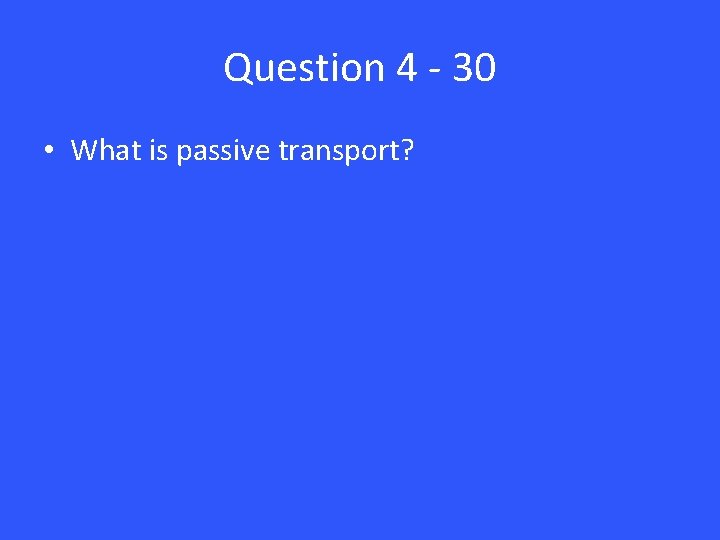 Question 4 - 30

• What is passive transport?